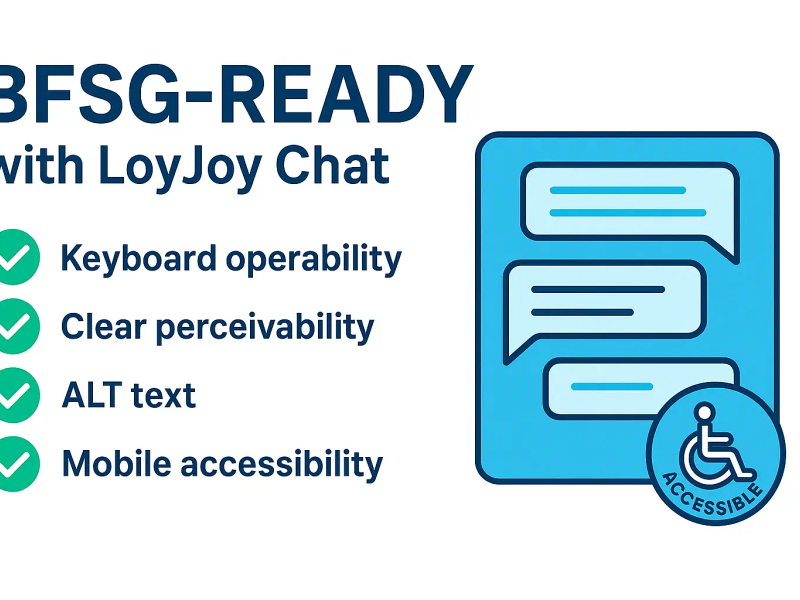 BFSG-READY
with LoyJoy Chat

Keyboard operability
Clear perceivability
ALT text
Mobile accessibility

ACCESSIBLE